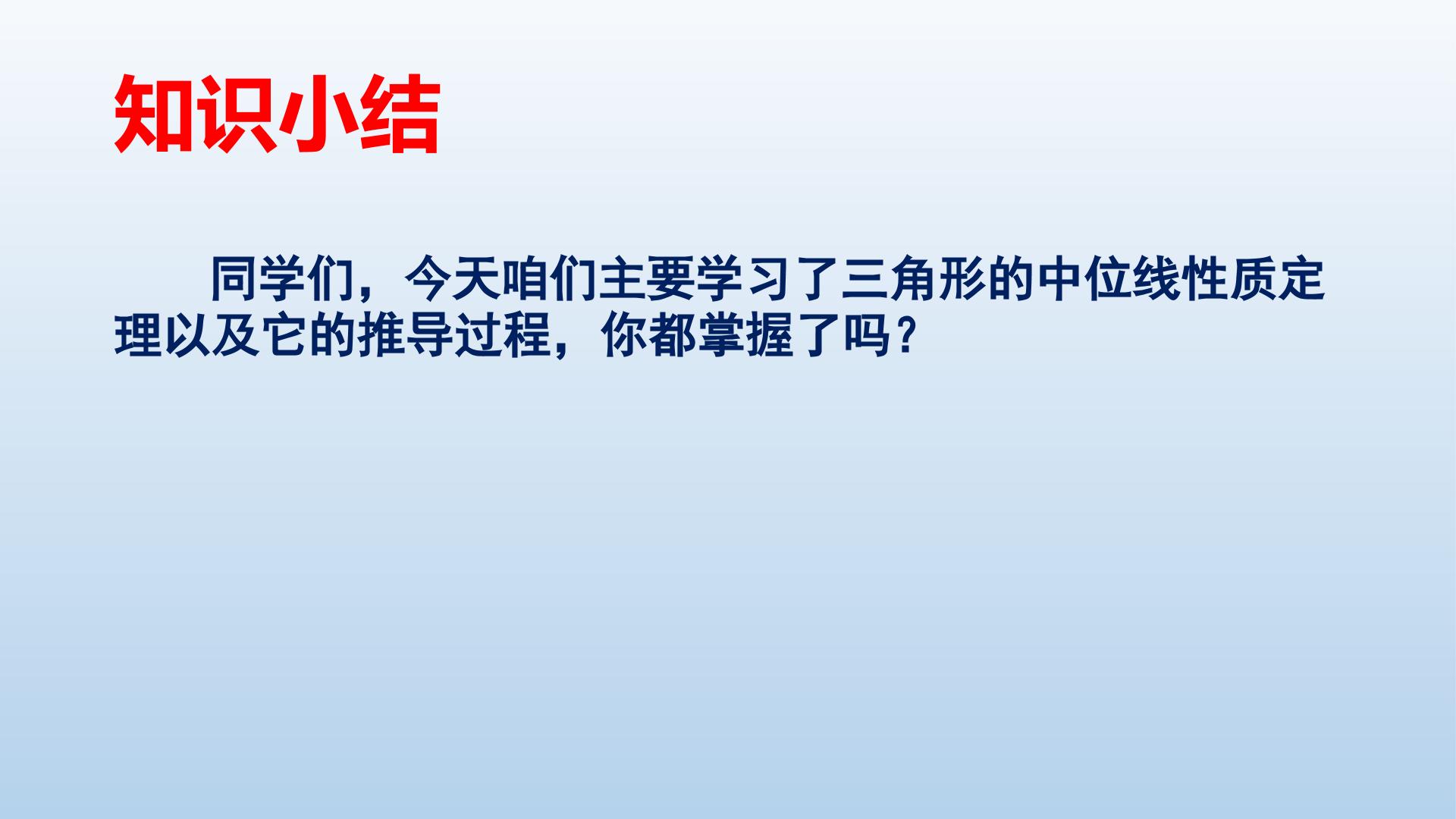 知识小结

同学们，今天咱们主要学习了三角形的中位线性质定理以及它的推导过程，你都掌握了吗？